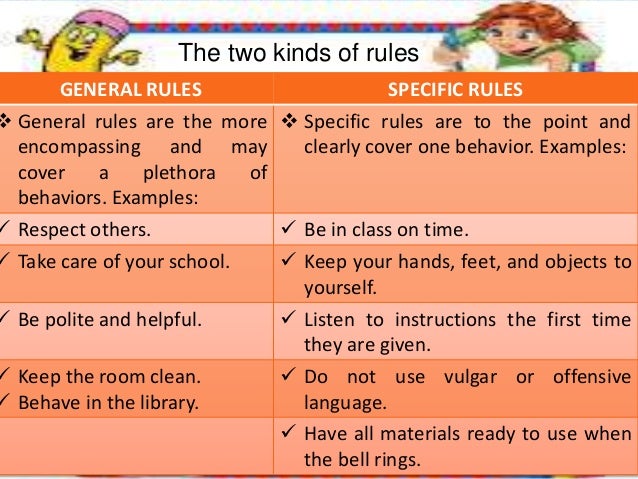 The two kinds of rules

| GENERAL RULES | SPECIFIC RULES |
|---|---|
| ❖ General rules are the more encompassing and may cover a plethora of behaviors. Examples: | ❖ Specific rules are to the point and clearly cover one behavior. Examples: |
| ✓ Respect others. | ✓ Be in class on time. |
| ✓ Take care of your school. | ✓ Keep your hands, feet, and objects to yourself. |
| ✓ Be polite and helpful. | ✓ Listen to instructions the first time they are given. |
| ✓ Keep the room clean. ✓ Behave in the library. | ✓ Do not use vulgar or offensive language. |
| | ✓ Have all materials ready to use when the bell rings. |